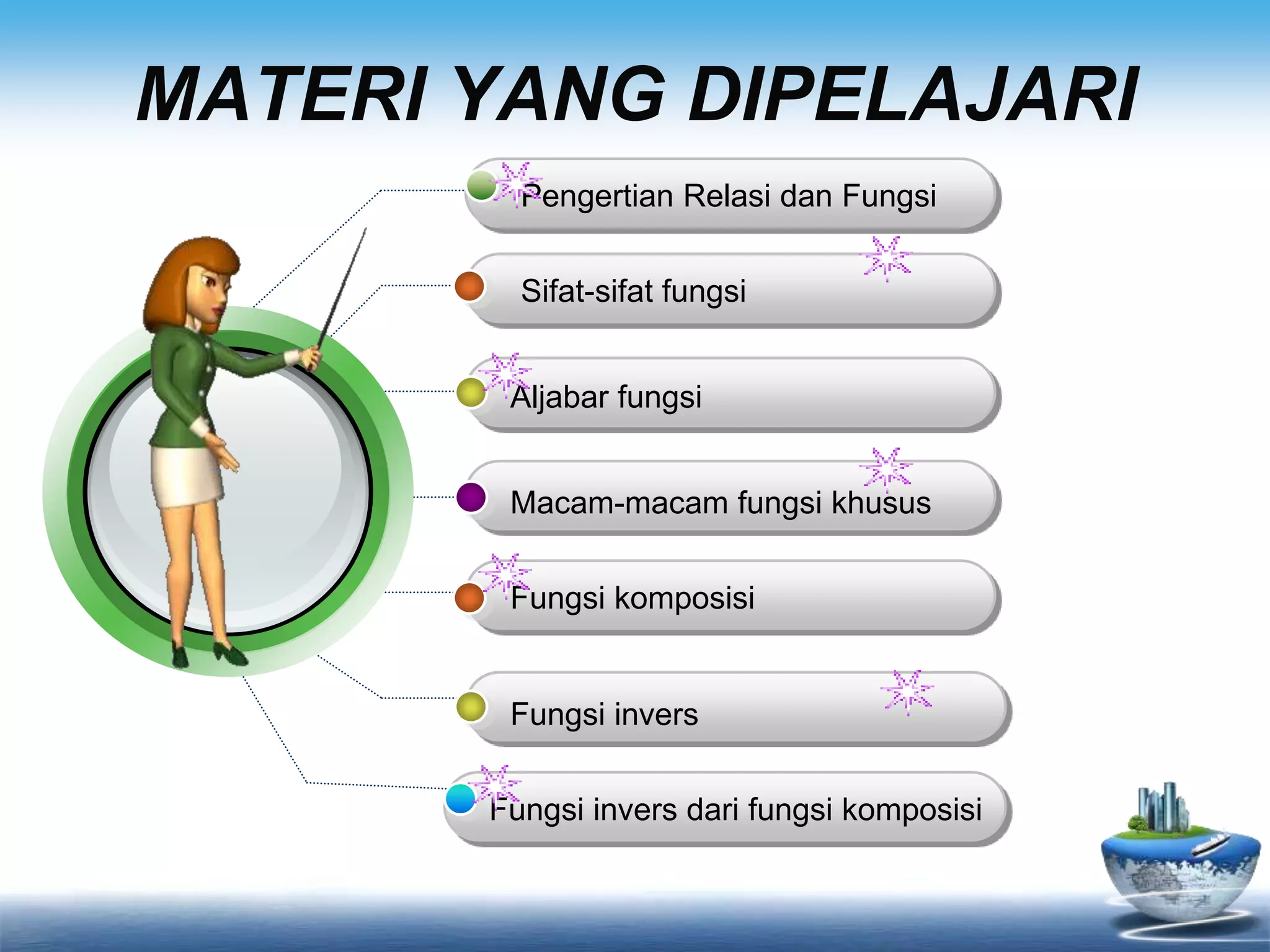 MATERI YANG DIPELAJARI

Pengertian Relasi dan Fungsi

Sifat-sifat fungsi

Aljabar fungsi

Macam-macam fungsi khusus

Fungsi komposisi

Fungsi invers

Fungsi invers dari fungsi komposisi